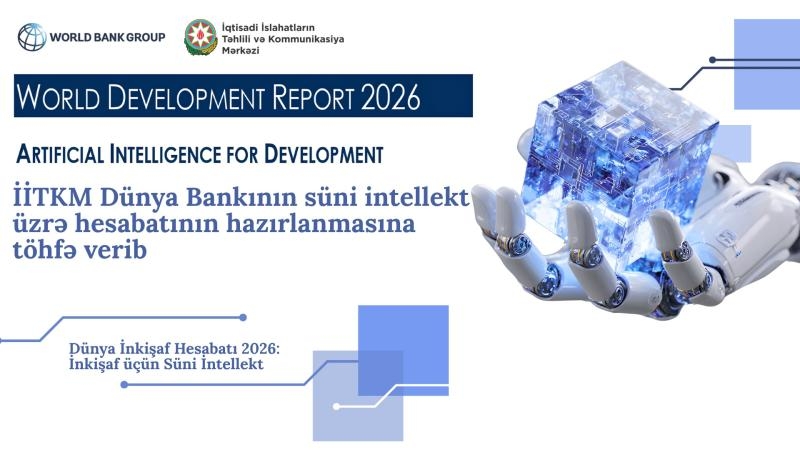 WORLD BANK GROUP

İqtisadi İslahatların Təhlili və Kommunikasiya Mərkəzi

WORLD DEVELOPMENT REPORT 2026

ARTIFICIAL INTELLIGENCE FOR DEVELOPMENT

İİTKM Dünya Bankının süni intellekt üzrə hesabatının hazırlanmasına töhfə verib

Dünya İnkişaf Hesabatı 2026: İnkişaf üçün Süni İntellekt